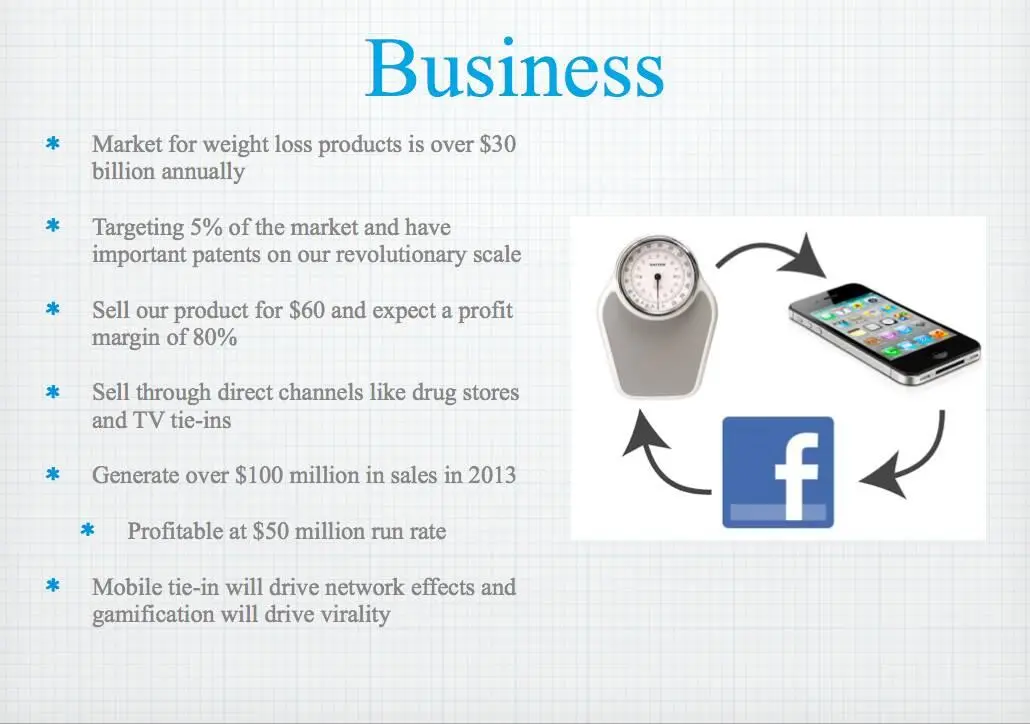 Business

* Market for weight loss products is over \$30 billion annually

* Targeting 5% of the market and have important patents on our revolutionary scale

* Sell our product for \$60 and expect a profit margin of 80%

* Sell through direct channels like drug stores and TV tie-ins

* Generate over \$100 million in sales in 2013

   * Profitable at \$50 million run rate

* Mobile tie-in will drive network effects and gamification will drive virality

f